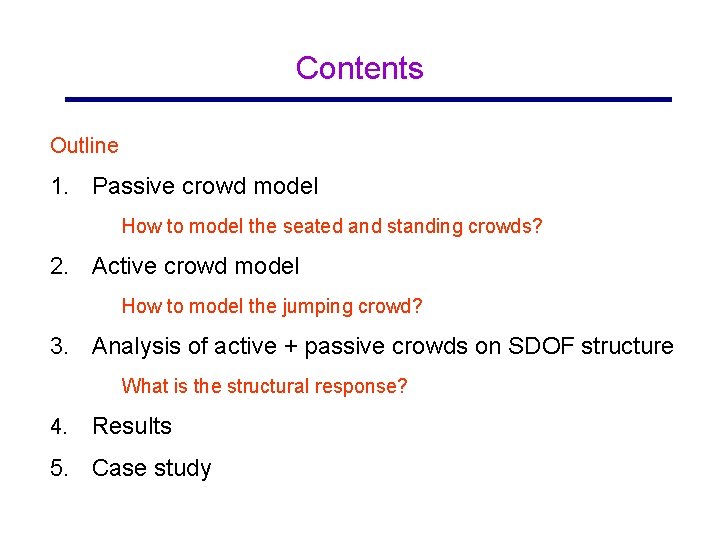 Contents

Outline

1. Passive crowd model

How to model the seated and standing crowds?

2. Active crowd model

How to model the jumping crowd?

3. Analysis of active + passive crowds on SDOF structure

What is the structural response?

4. Results

5. Case study